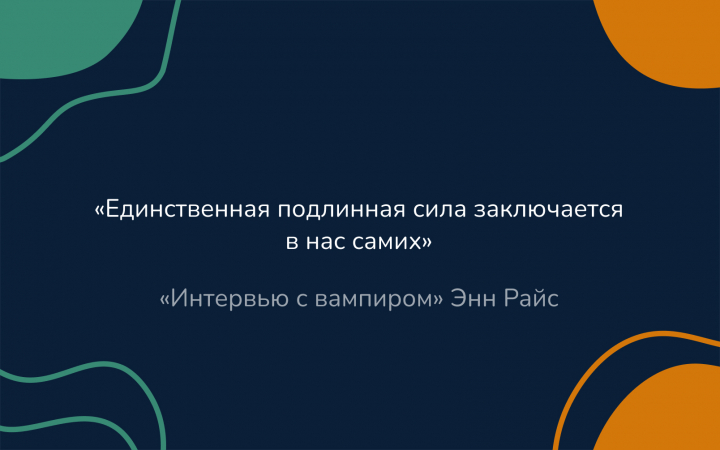 «Единственная подлинная сила заключается в нас самих»

«Интервью с вампиром» Энн Райс